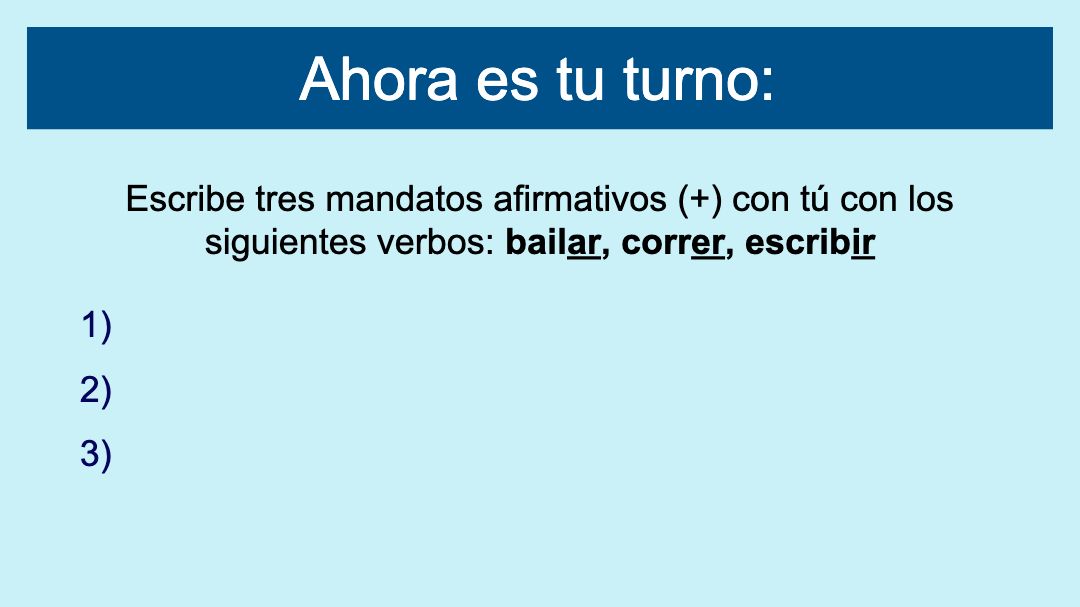 Ahora es tu turno:

Escribe tres mandatos afirmativos (+) con tú con los siguientes verbos: bailar, correr, escribir

1)

2)

3)